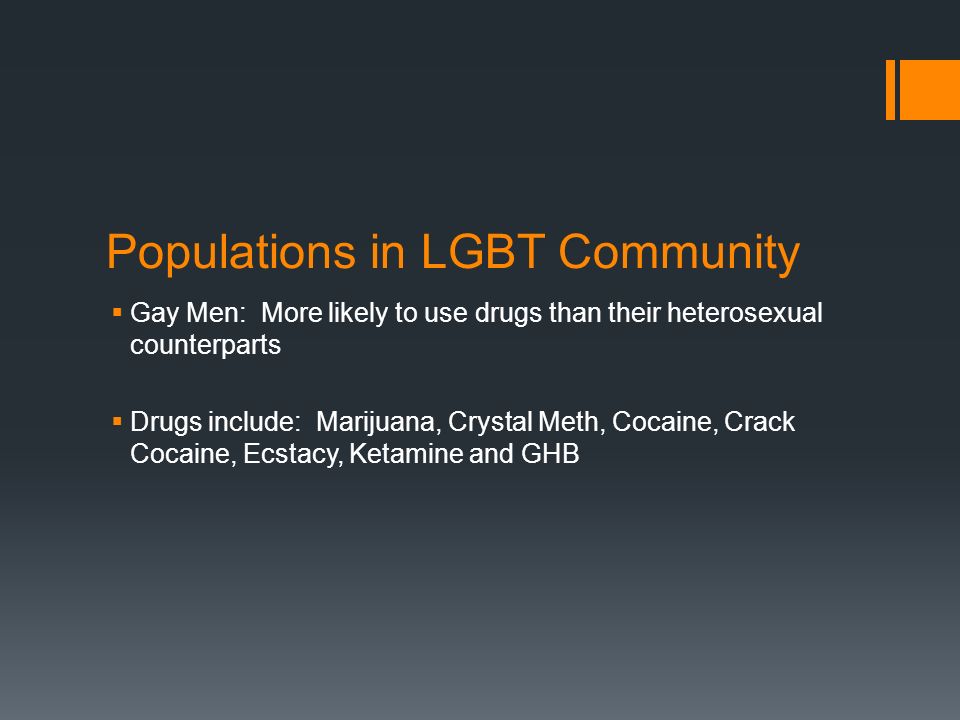 Populations in LGBT Community

▪ Gay Men:  More likely to use drugs than their heterosexual counterparts

▪ Drugs include:  Marijuana, Crystal Meth, Cocaine, Crack Cocaine, Ecstacy, Ketamine and GHB